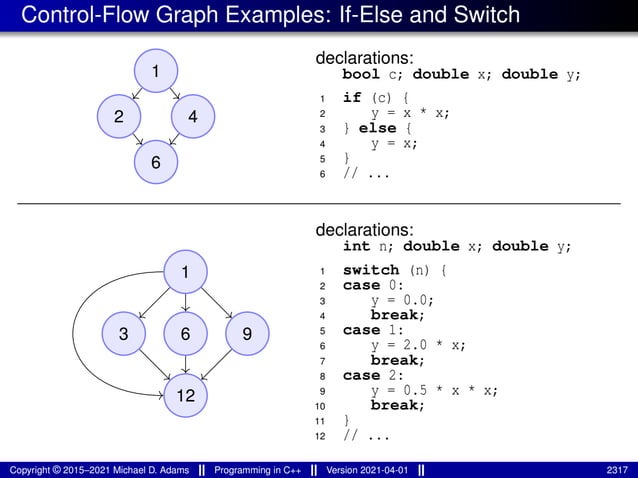 Control-Flow Graph Examples: If-Else and Switch

1
2
4
6

declarations:
bool c; double x; double y;

1 if (c) {
2 y = x * x;
3 } else {
4 y = x;
5 }
6 // ...

1
3
6
9
12

declarations:
int n; double x; double y;

1 switch (n) {
2 case 0:
3 y = 0.0;
4 break;
5 case 1:
6 y = 2.0 * x;
7 break;
8 case 2:
9 y = 0.5 * x * x;
10 break;
11 }
12 // ...

Copyright © 2015–2021 Michael D. Adams || Programming in C++ || Version 2021-04-01 || 2317